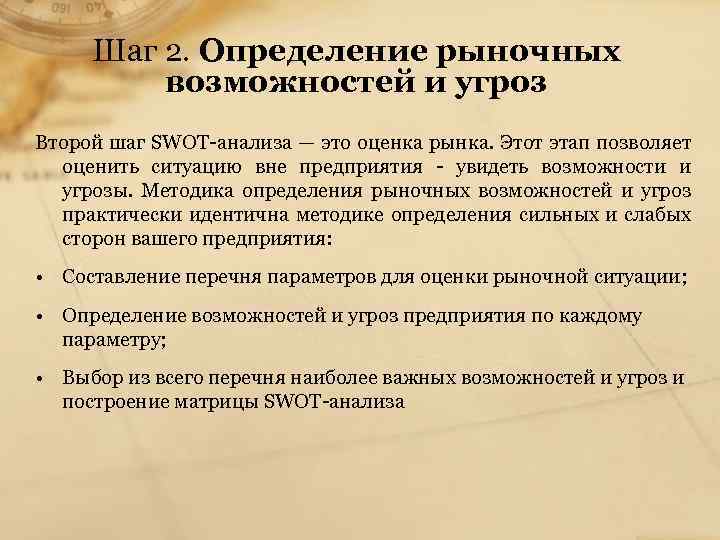 Шаг 2. Определение рыночных возможностей и угроз

Второй шаг SWOT-анализа — это оценка рынка. Этот этап позволяет оценить ситуацию вне предприятия - увидеть возможности и угрозы. Методика определения рыночных возможностей и угроз практически идентична методике определения сильных и слабых сторон вашего предприятия:

• Составление перечня параметров для оценки рыночной ситуации;

• Определение возможностей и угроз предприятия по каждому параметру;

• Выбор из всего перечня наиболее важных возможностей и угроз и построение матрицы SWOT-анализа